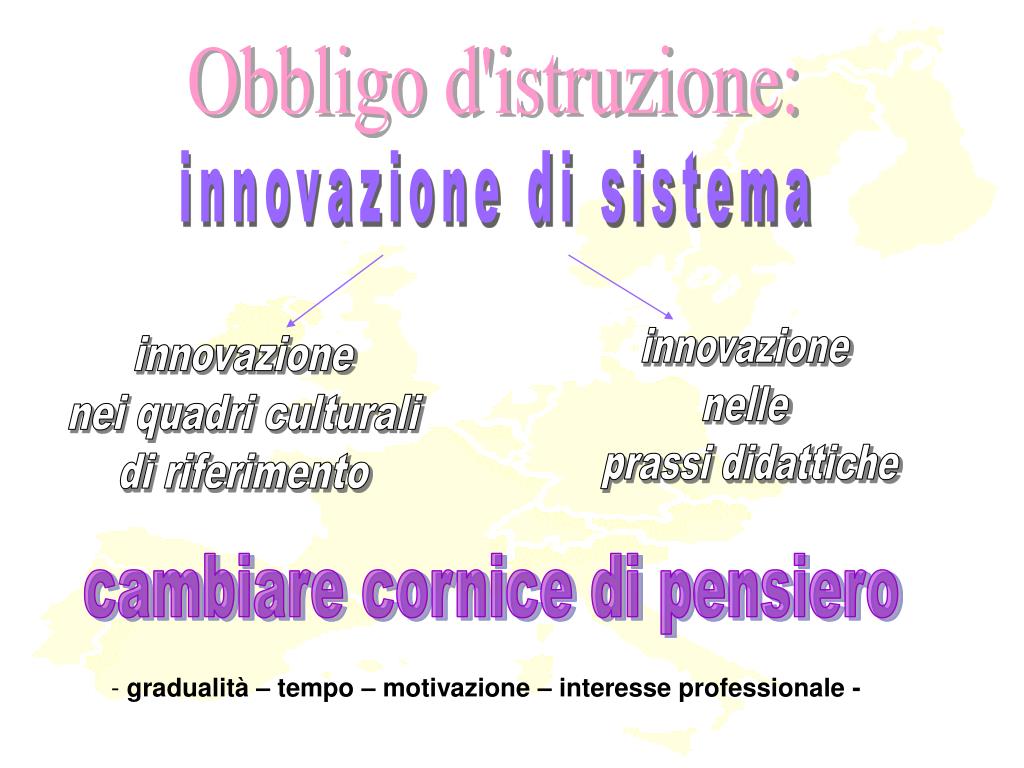 Obbligo d'istruzione:
innovazione di sistema

innovazione
nei quadri culturali
di riferimento

innovazione
nelle
prassi didattiche

cambiare cornice di pensiero

- gradualità – tempo – motivazione – interesse professionale -